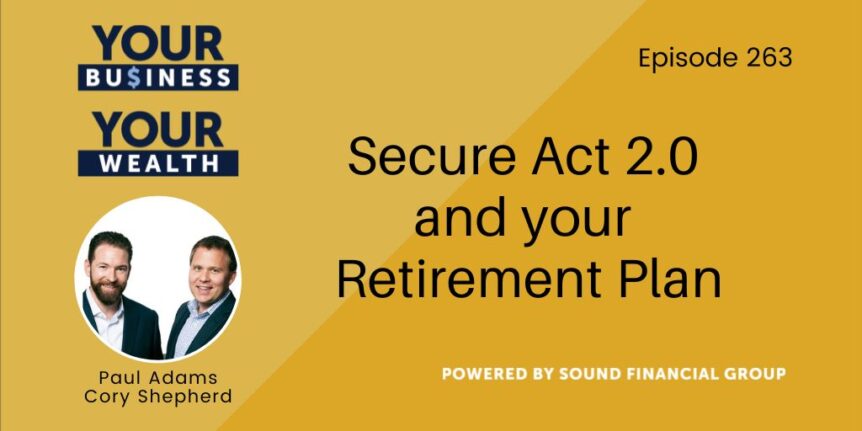 YOUR
BU$INESS
YOUR
WEALTH

Paul Adams
Cory Shepherd

Episode 263

Secure Act 2.0 and your Retirement Plan

POWERED BY SOUND FINANCIAL GROUP